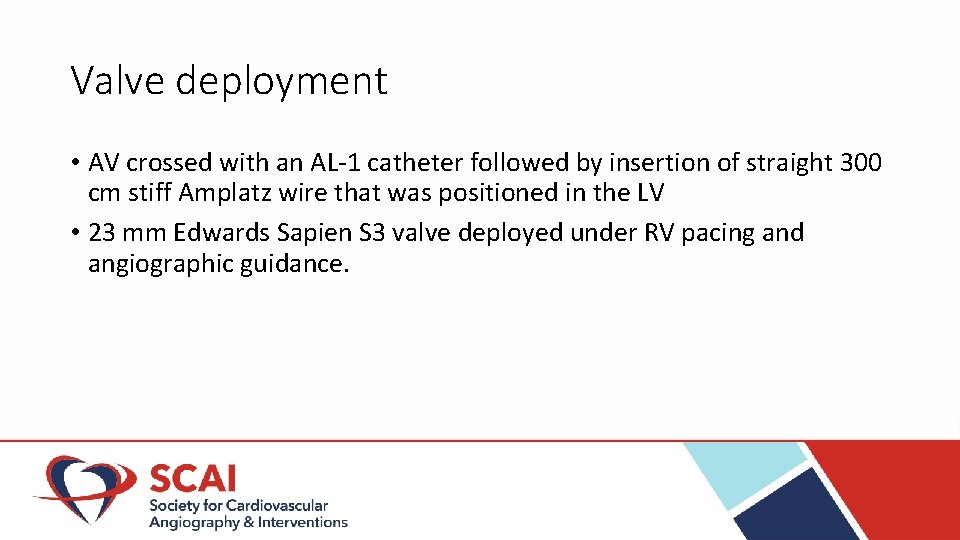 Valve deployment

• AV crossed with an AL-1 catheter followed by insertion of straight 300 cm stiff Amplatz wire that was positioned in the LV
• 23 mm Edwards Sapien S3 valve deployed under RV pacing and angiographic guidance.

SCAI
Society for Cardiovascular Angiography & Interventions